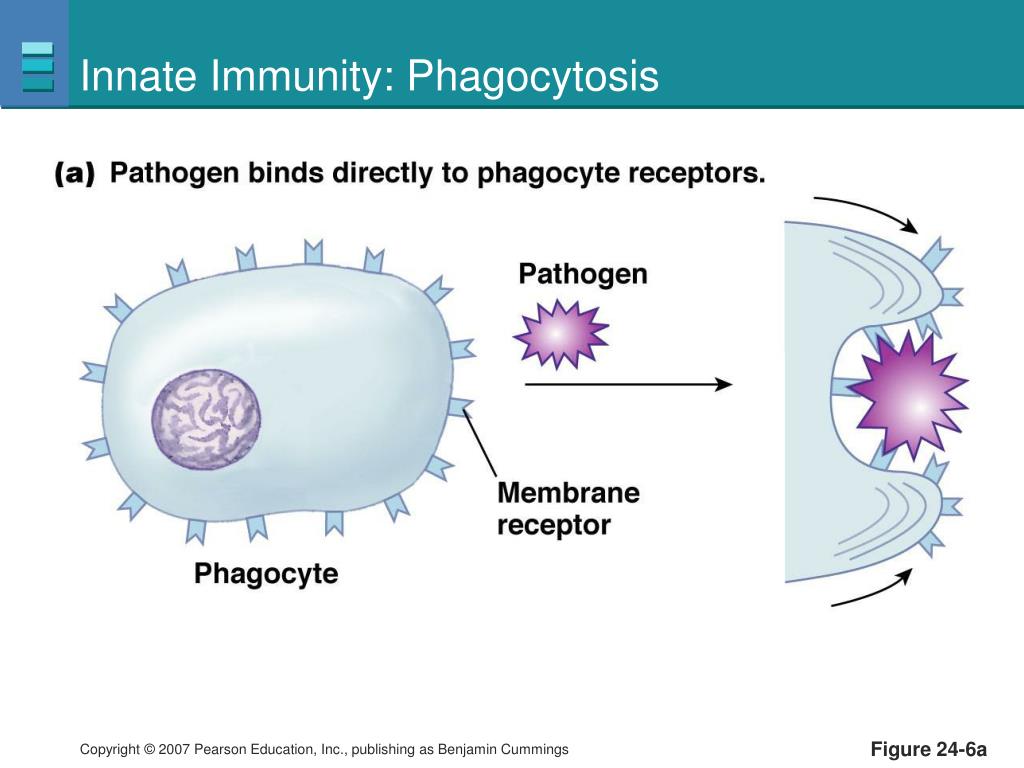 Innate Immunity: Phagocytosis

(a) Pathogen binds directly to phagocyte receptors.

Pathogen

Membrane receptor

Phagocyte

Copyright © 2007 Pearson Education, Inc., publishing as Benjamin Cummings

Figure 24-6a